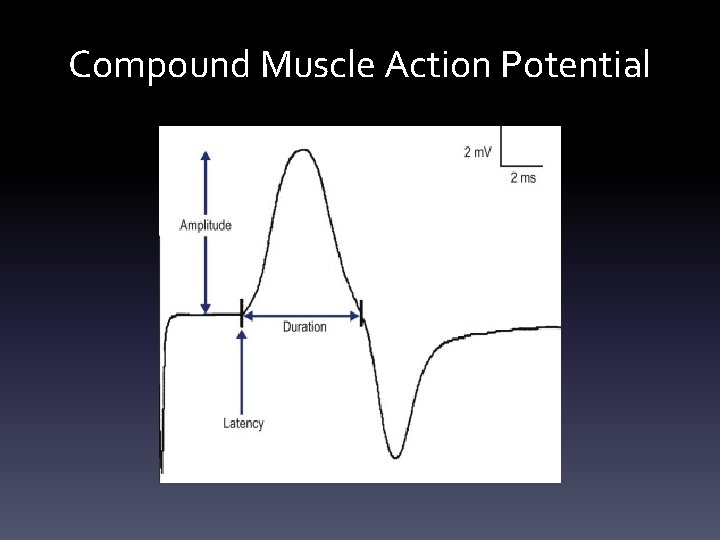 Compound Muscle Action Potential

2 mV

2 ms

Amplitude

Duration

Latency